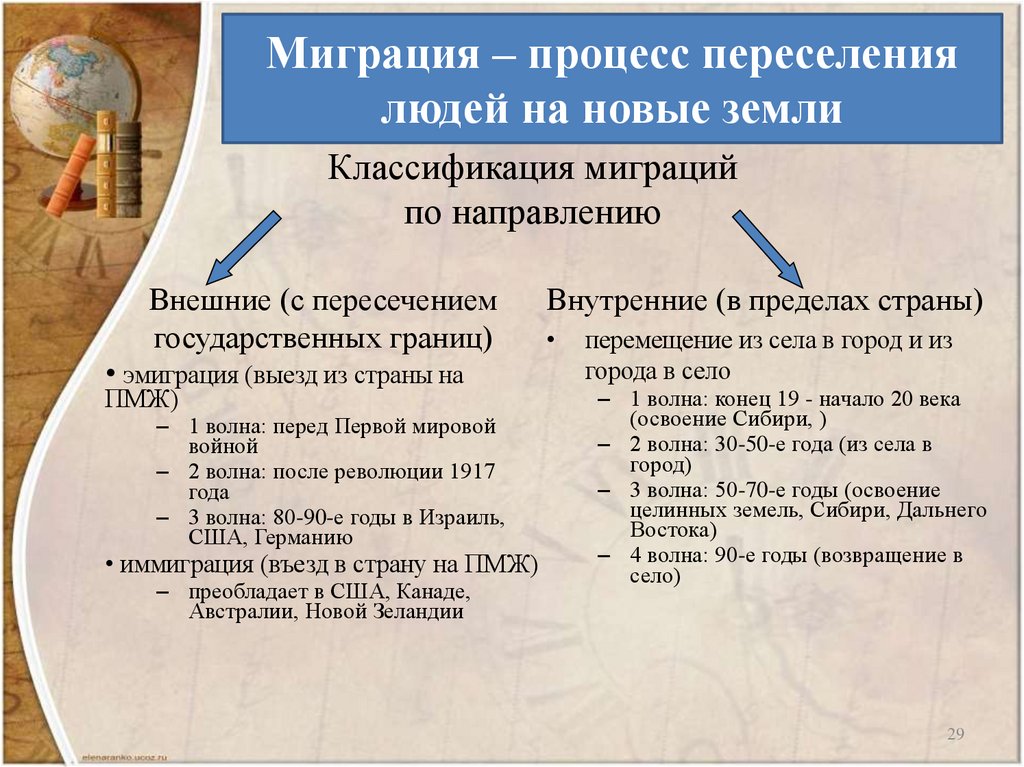 Миграция – процесс переселения людей на новые земли

Классификация миграций по направлению

Внешние (с пересечением государственных границ)

• эмиграция (выезд из страны на ПМЖ)
– 1 волна: перед Первой мировой войной
– 2 волна: после революции 1917 года
– 3 волна: 80-90-е годы в Израиль, США, Германию

• иммиграция (въезд в страну на ПМЖ)
– преобладает в США, Канаде, Австралии, Новой Зеландии

Внутренние (в пределах страны)

• перемещение из села в город и из города в село
– 1 волна: конец 19 - начало 20 века (освоение Сибири, )
– 2 волна: 30-50-е года (из села в город)
– 3 волна: 50-70-е годы (освоение целинных земель, Сибири, Дальнего Востока)
– 4 волна: 90-е годы (возвращение в село)

elenaranko.ucoz.ru

29